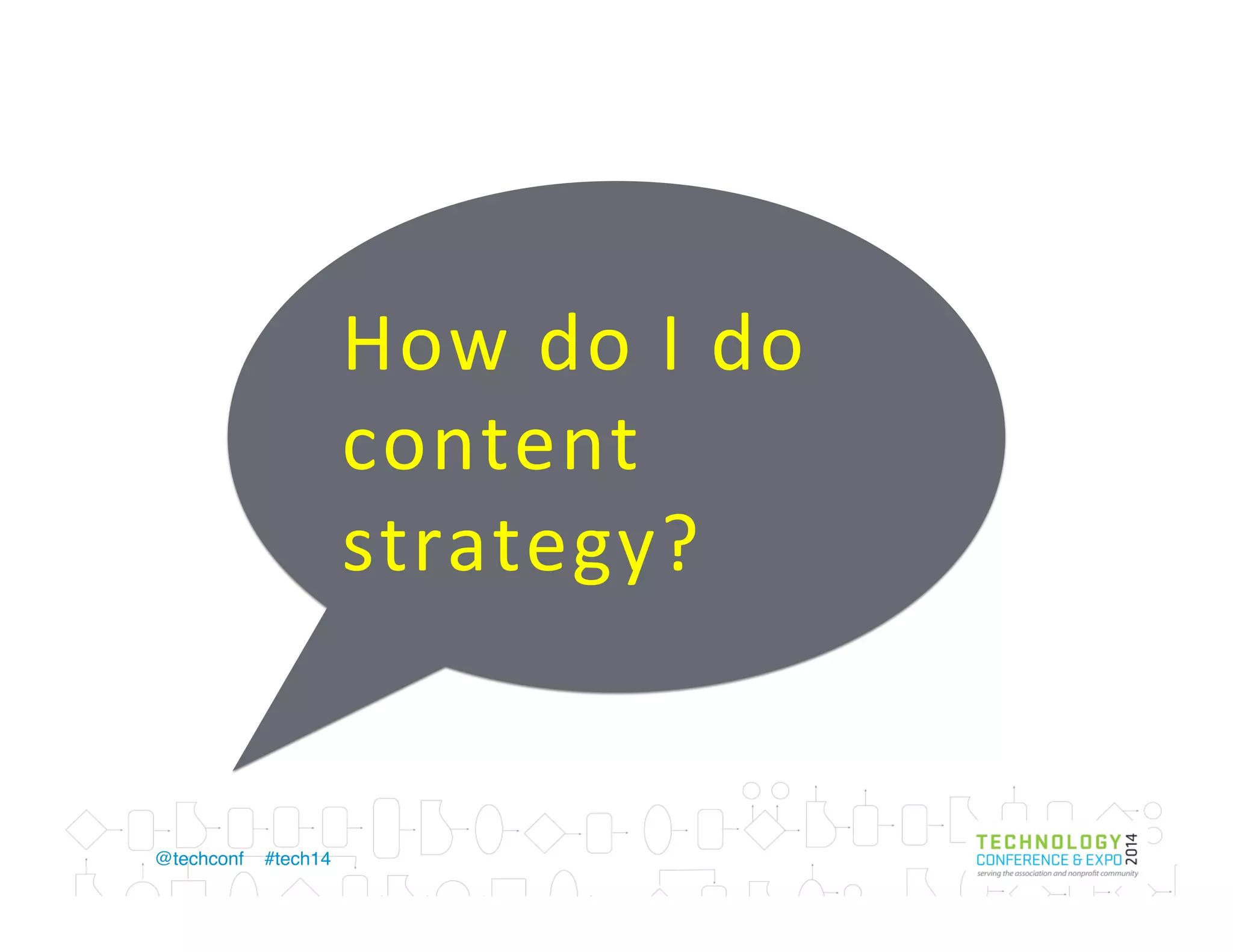 How do I do content strategy?

@techconf #tech14

TECHNOLOGY
CONFERENCE & EXPO 2014
serving the association and nonprofit community